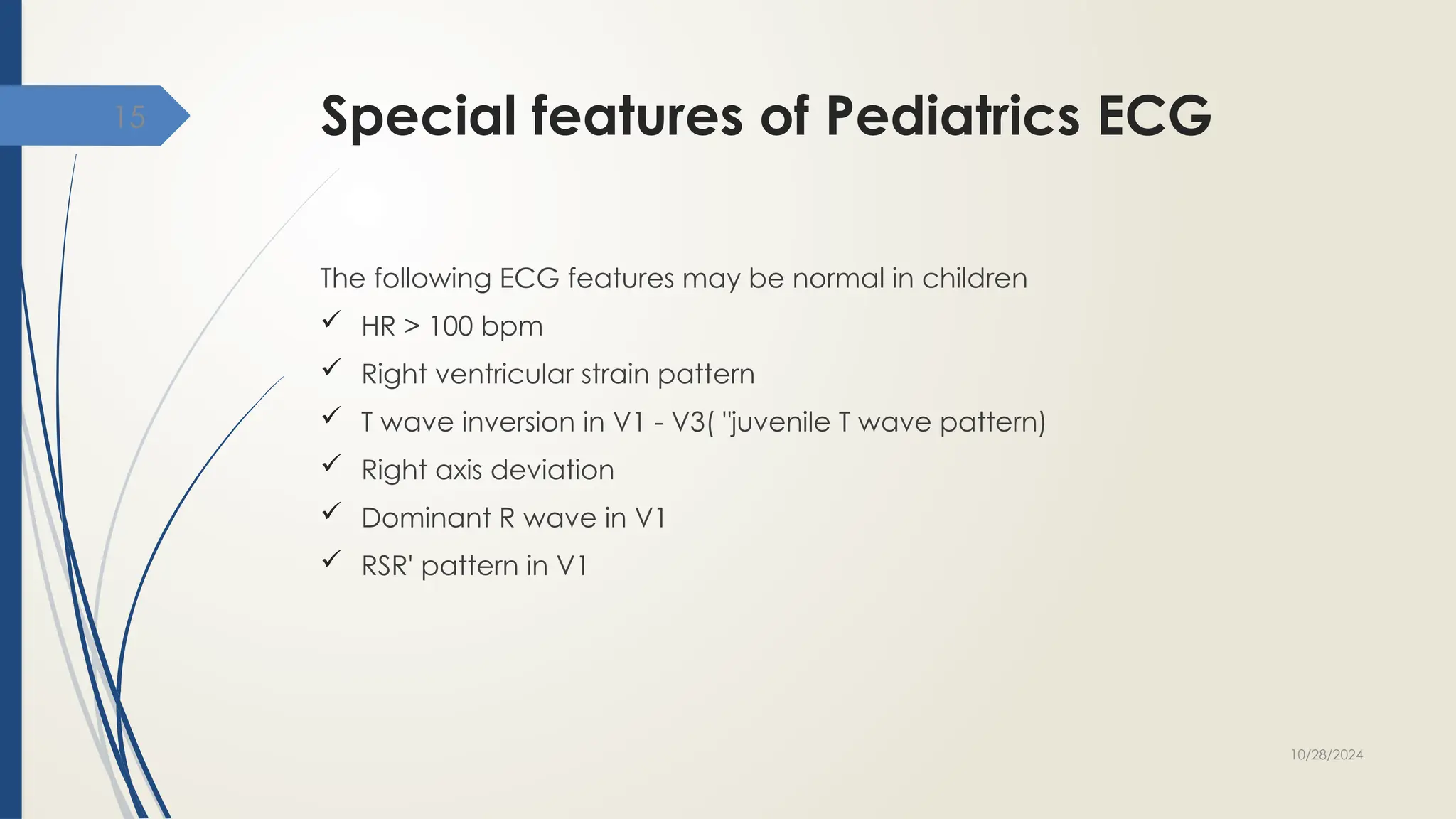 15

Special features of Pediatrics ECG

The following ECG features may be normal in children

✓ HR > 100 bpm
✓ Right ventricular strain pattern
✓ T wave inversion in V1 - V3( "juvenile T wave pattern)
✓ Right axis deviation
✓ Dominant R wave in V1
✓ RSR' pattern in V1

10/28/2024